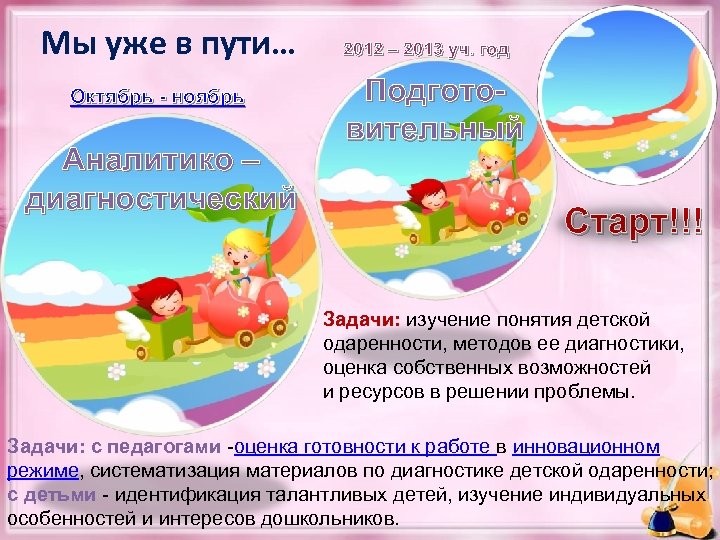 Мы уже в пути…

2012 – 2013 уч. год

Октябрь - ноябрь

Аналитико – диагностический

Подготовительный

Старт!!!

Задачи: изучение понятия детской одаренности, методов ее диагностики, оценка собственных возможностей и ресурсов в решении проблемы.

Задачи: с педагогами -оценка готовности к работе в инновационном режиме, систематизация материалов по диагностике детской одаренности; с детьми - идентификация талантливых детей, изучение индивидуальных особенностей и интересов дошкольников.